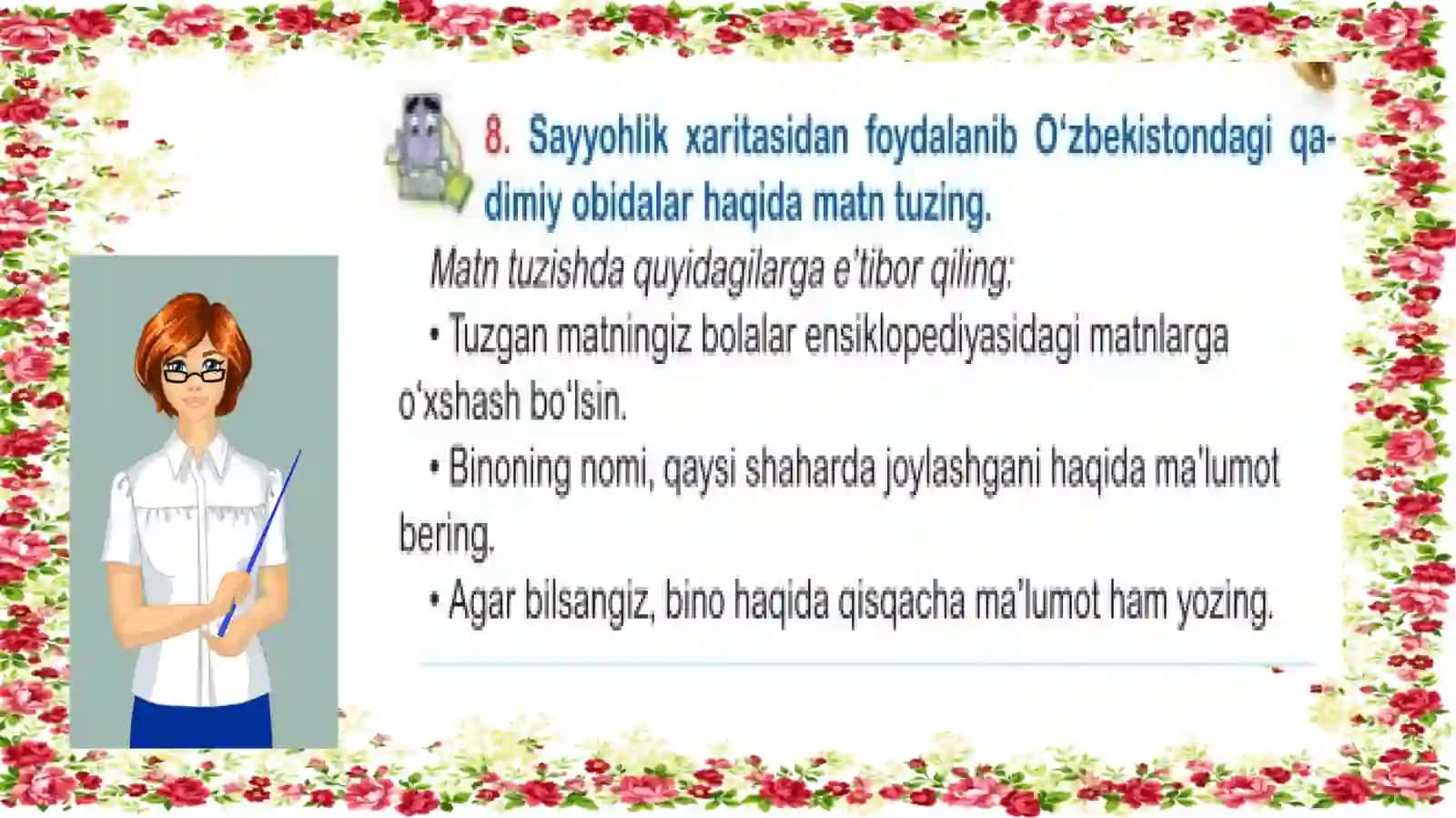 8. Sayyohlik xaritasidan foydalanib O‘zbekistondagi qadimiy obidalar haqida matn tuzing.

Matn tuzishda quyidagilarga e’tibor qiling:

• Tuzgan matningiz bolalar ensiklopediyasidagi matnlarga o‘xshash bo‘lsin.

• Binoning nomi, qaysi shaharda joylashgani haqida ma’lumot bering.

• Agar bilsangiz, bino haqida qisqacha ma’lumot ham yozing.